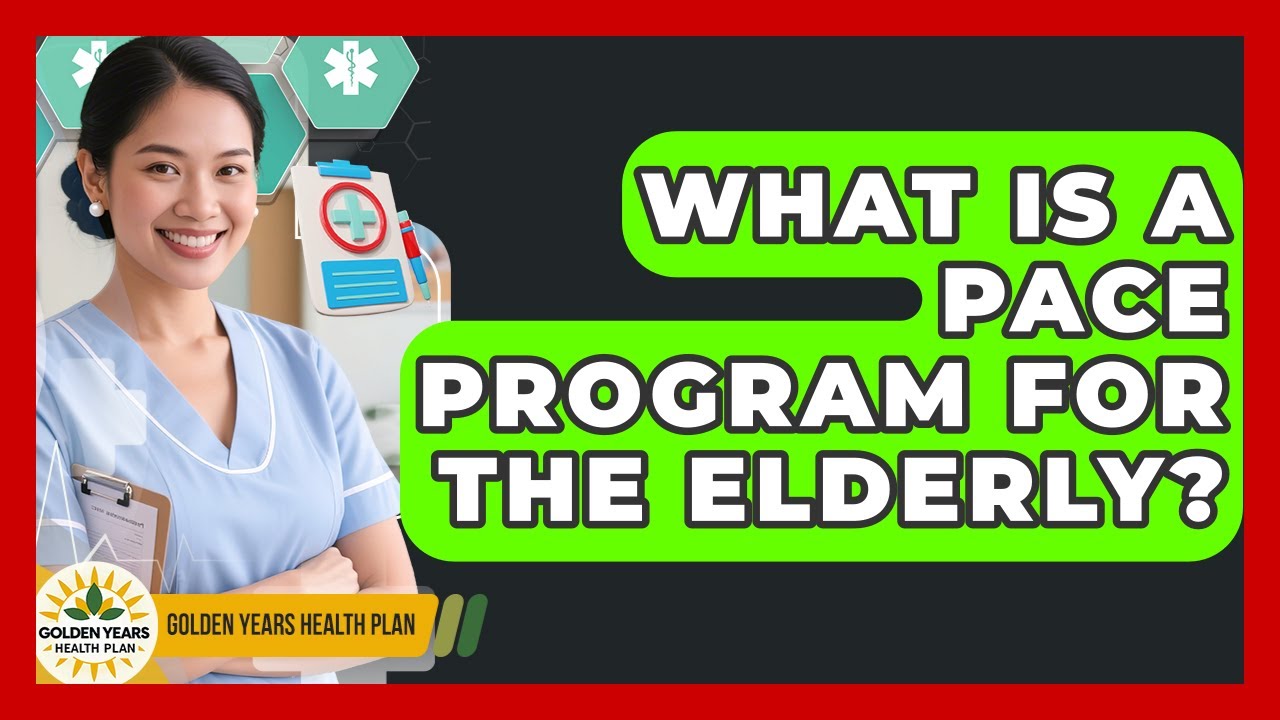 WHAT IS A PACE PROGRAM FOR THE ELDERLY?

GOLDEN YEARS HEALTH PLAN

GOLDEN YEARS HEALTH PLAN